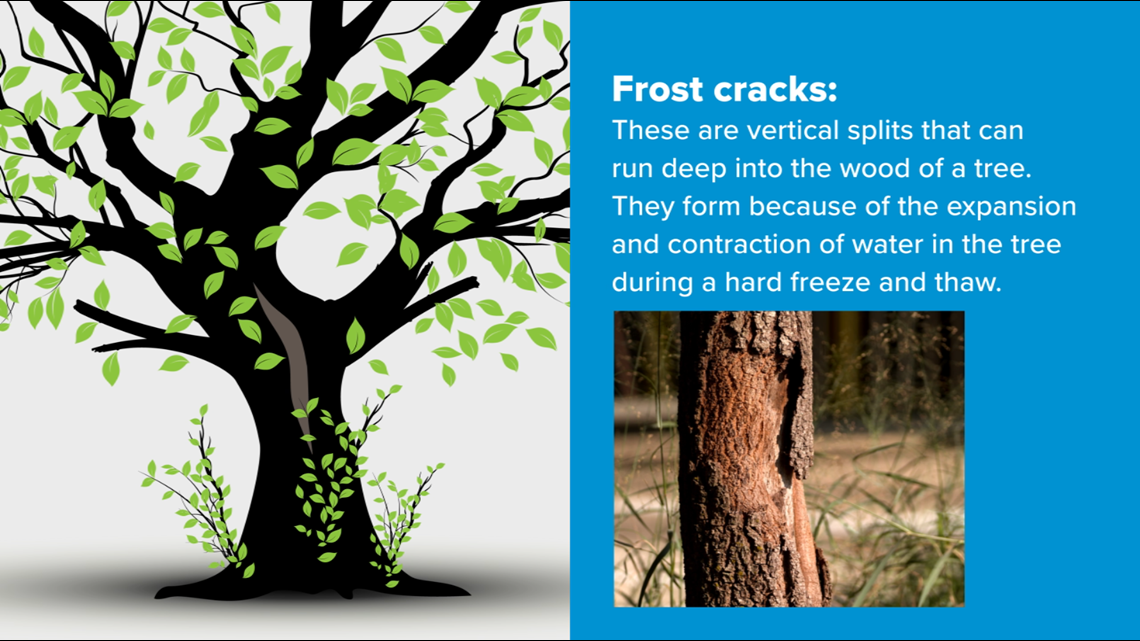 Frost cracks:
These are vertical splits that can run deep into the wood of a tree. They form because of the expansion and contraction of water in the tree during a hard freeze and thaw.